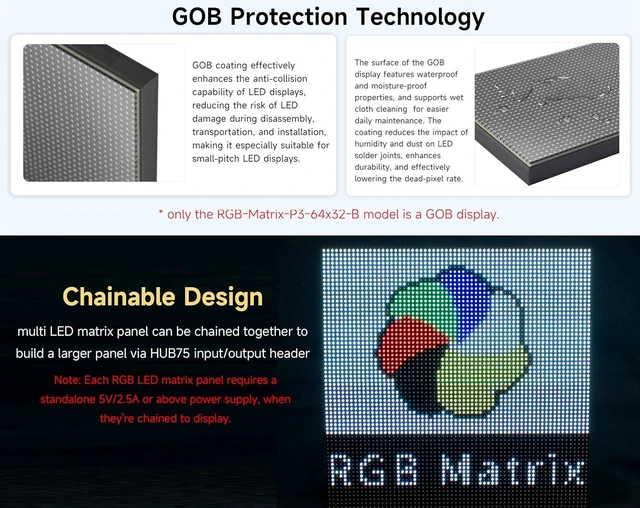 GOB Protection Technology

GOB coating effectively enhances the anti-collision capability of LED displays, reducing the risk of LED damage during disassembly, transportation, and installation, making it especially suitable for small-pitch LED displays.

The surface of the GOB display features waterproof and moisture-proof properties, and supports wet cloth cleaning for easier daily maintenance. The coating reduces the impact of humidity and dust on LED solder joints, enhances durability, and effectively lowering the dead-pixel rate.

* only the RGB-Matrix-P3-64x32-B model is a GOB display.

Chainable Design

multi LED matrix panel can be chained together to build a larger panel via HUB75 input/output header

Note: Each RGB LED matrix panel requires a standalone 5V/2.5A or above power supply, when they're chained to display.

RGB Matrix